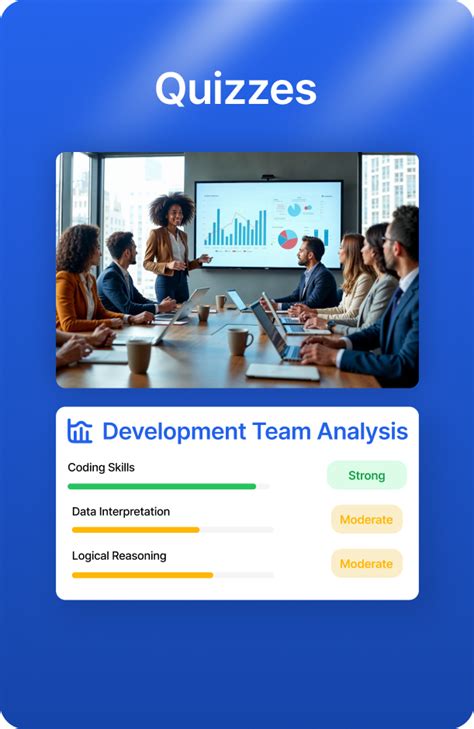 Quizzes

Development Team Analysis

Coding Skills

Strong

Data Interpretation

Moderate

Logical Reasoning

Moderate